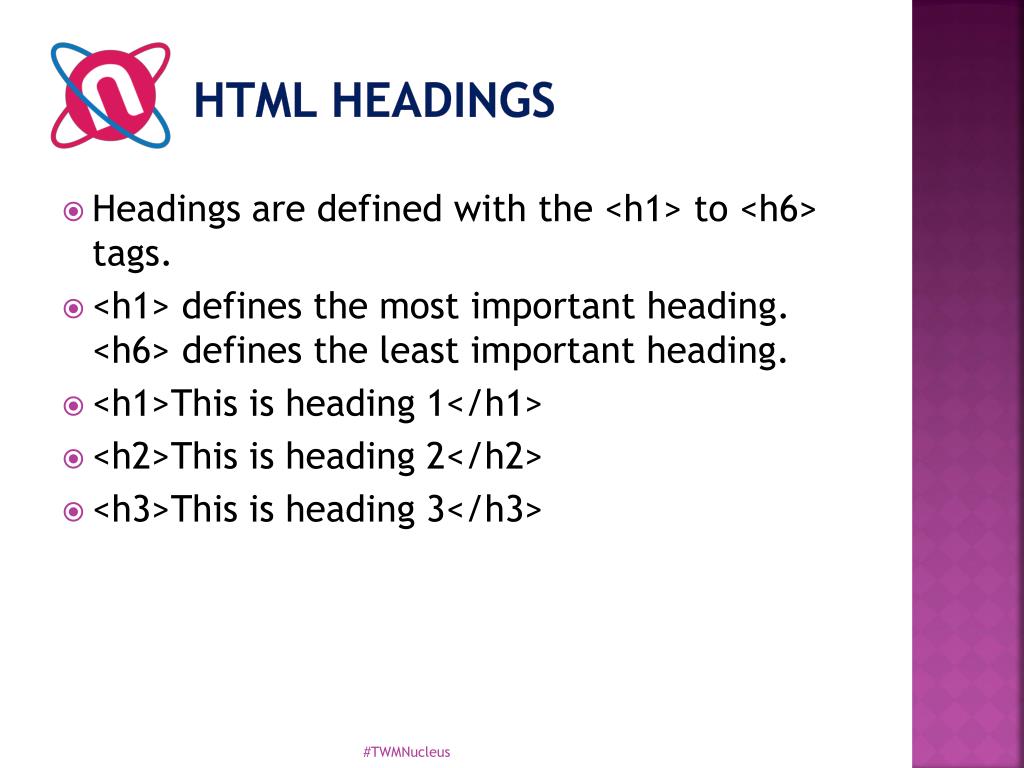 HTML HEADINGS

Headings are defined with the <h1> to <h6> tags.

<h1> defines the most important heading. <h6> defines the least important heading.

<h1>This is heading 1</h1>

<h2>This is heading 2</h2>

<h3>This is heading 3</h3>

#TWMNucleus